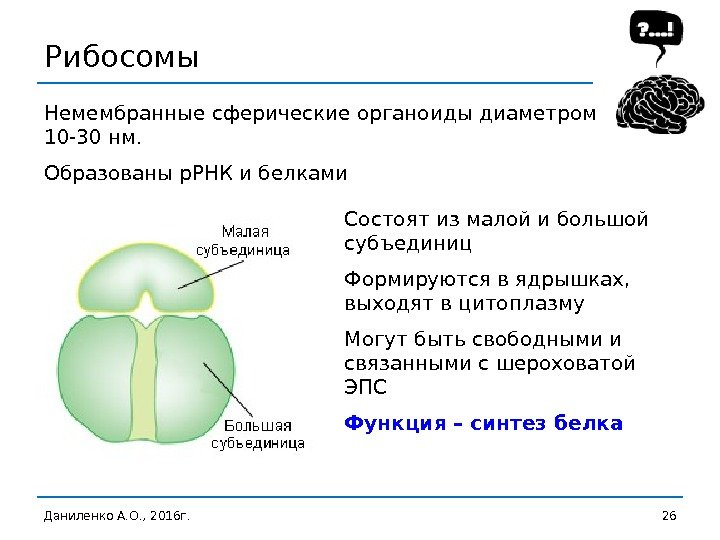 Рибосомы

?...!

Немембранные сферические органоиды диаметром 10-30 нм.

Образованы рРНК и белками

Малая субъединица

Большая субъединица

Состоят из малой и большой субъединиц

Формируются в ядрышках, выходят в цитоплазму

Могут быть свободными и связанными с шероховатой ЭПС

Функция – синтез белка

Даниленко А.О., 2016г.

26